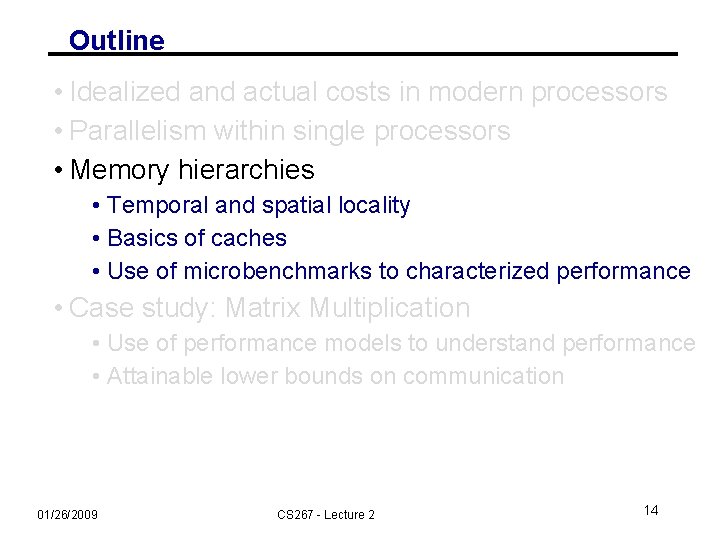 Outline

• Idealized and actual costs in modern processors
• Parallelism within single processors
• Memory hierarchies
• Temporal and spatial locality
• Basics of caches
• Use of microbenchmarks to characterized performance
• Case study: Matrix Multiplication
• Use of performance models to understand performance
• Attainable lower bounds on communication

01/26/2009

CS267 - Lecture 2

14